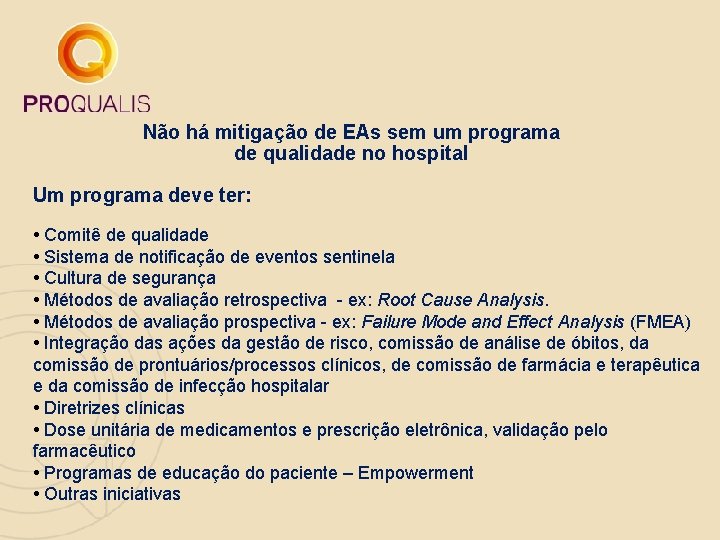 PROQUALIS

Não há mitigação de EAs sem um programa de qualidade no hospital

Um programa deve ter:

• Comitê de qualidade
• Sistema de notificação de eventos sentinela
• Cultura de segurança
• Métodos de avaliação retrospectiva - ex: Root Cause Analysis.
• Métodos de avaliação prospectiva - ex: Failure Mode and Effect Analysis (FMEA)
• Integração das ações da gestão de risco, comissão de análise de óbitos, da comissão de prontuários/processos clínicos, de comissão de farmácia e terapêutica e da comissão de infecção hospitalar
• Diretrizes clínicas
• Dose unitária de medicamentos e prescrição eletrônica, validação pelo farmacêutico
• Programas de educação do paciente – Empowerment
• Outras iniciativas